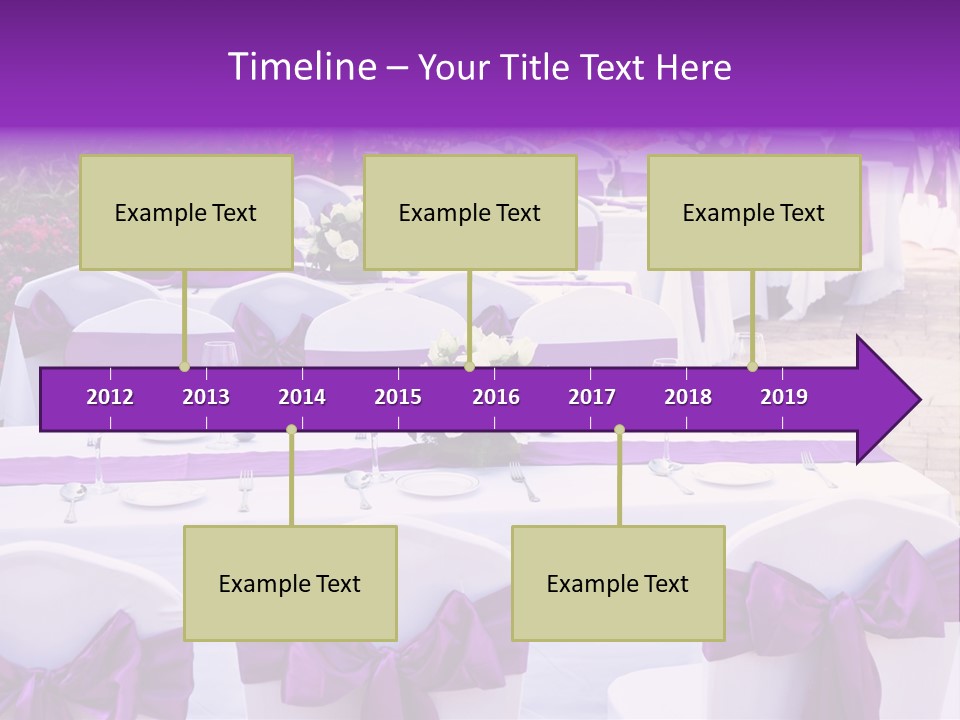 Timeline – Your Title Text Here

Example Text

Example Text

Example Text

2012 2013 2014 2015 2016 2017 2018 2019

Example Text

Example Text